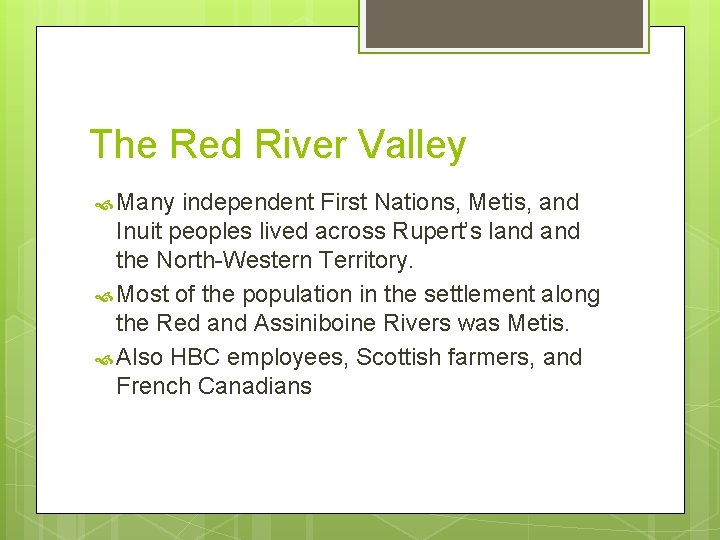 The Red River Valley

Many independent First Nations, Metis, and Inuit peoples lived across Rupert's land and the North-Western Territory.

Most of the population in the settlement along the Red and Assiniboine Rivers was Metis.

Also HBC employees, Scottish farmers, and French Canadians